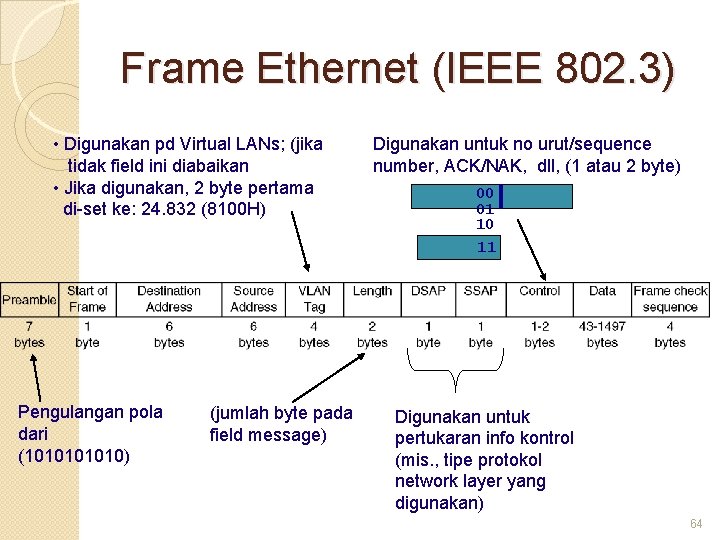 Frame Ethernet (IEEE 802.3)

• Digunakan pd Virtual LANs; (jika tidak field ini diabaikan
• Jika digunakan, 2 byte pertama di-set ke: 24.832 (8100H)

Digunakan untuk no urut/sequence number, ACK/NAK, dll, (1 atau 2 byte)

00
01
10
11

| Preamble | Start of Frame | Destination Address | Source Address | VLAN Tag | Length | DSAP | SSAP | Control | Data | Frame check sequence |
|---|---|---|---|---|---|---|---|---|---|---|
| 7 bytes | 1 byte | 6 bytes | 6 bytes | 4 bytes | 2 bytes | 1 byte | 1 byte | 1-2 bytes | 43-1497 bytes | 4 bytes |

Pengulangan pola dari (1010101010)

(jumlah byte pada field message)

Digunakan untuk pertukaran info kontrol (mis., tipe protokol network layer yang digunakan)

64